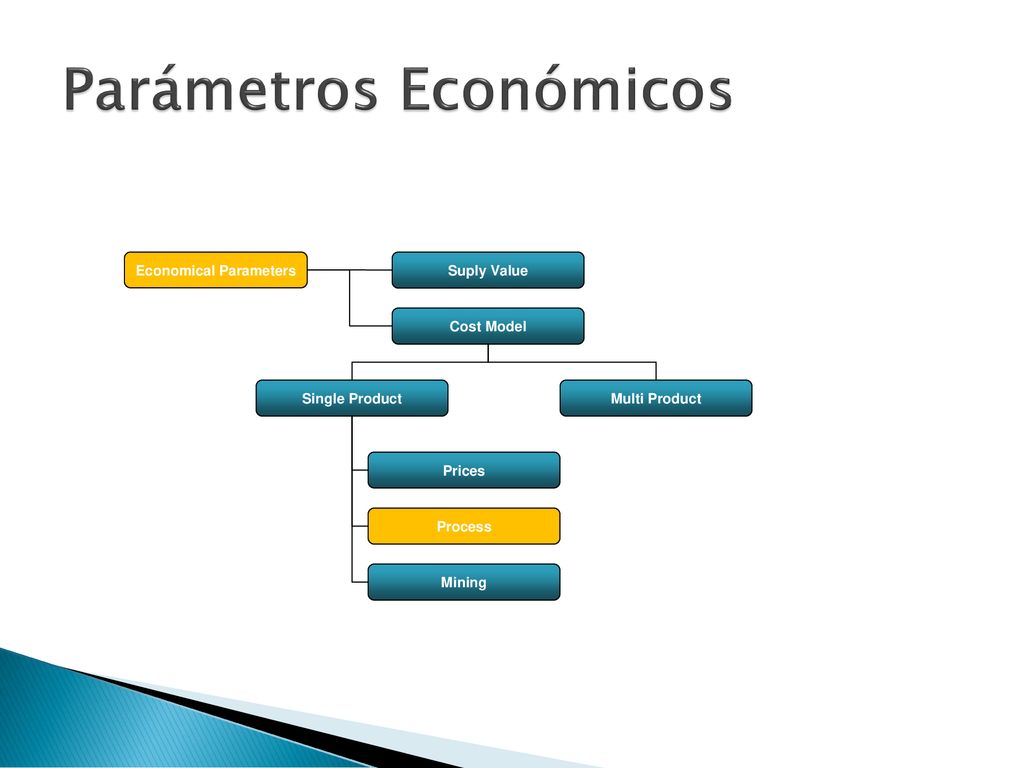 Parámetros Económicos

Economical Parameters

Suply Value

Cost Model

Single Product

Multi Product

Prices

Process

Mining